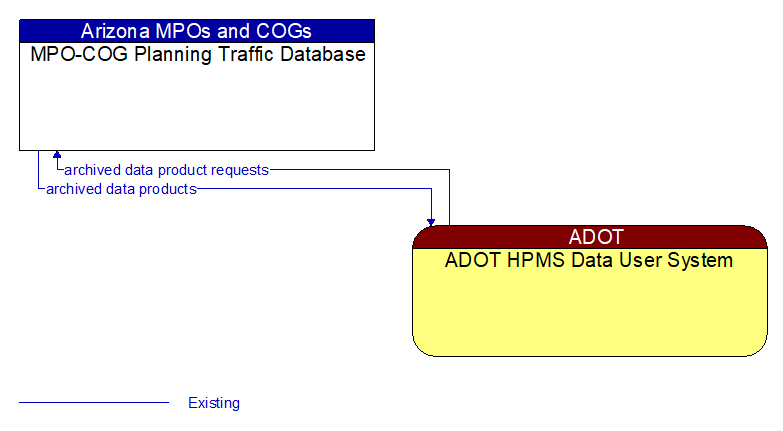 Arizona MPOs and COGs
MPO-COG Planning Traffic Database

archived data product requests
archived data products

ADOT
ADOT HPMS Data User System

Existing